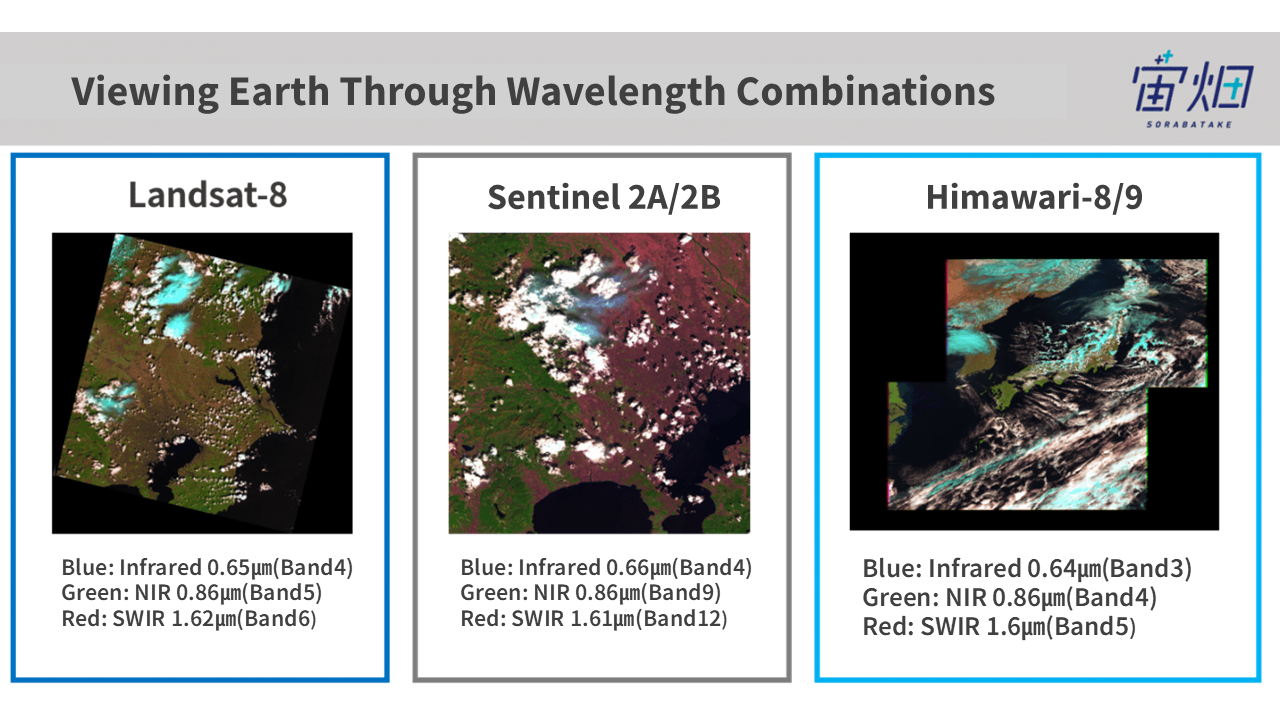 Viewing Earth Through Wavelength Combinations

宙畑
SORABATAKE

Landsat-8

Blue: Infrared 0.65μm(Band4)
Green: NIR 0.86μm(Band5)
Red: SWIR 1.62μm(Band6)

Sentinel 2A/2B

Blue: Infrared 0.66μm(Band4)
Green: NIR 0.86μm(Band9)
Red: SWIR 1.61μm(Band12)

Himawari-8/9

Blue: Infrared 0.64μm(Band3)
Green: NIR 0.86μm(Band4)
Red: SWIR 1.6μm(Band5)